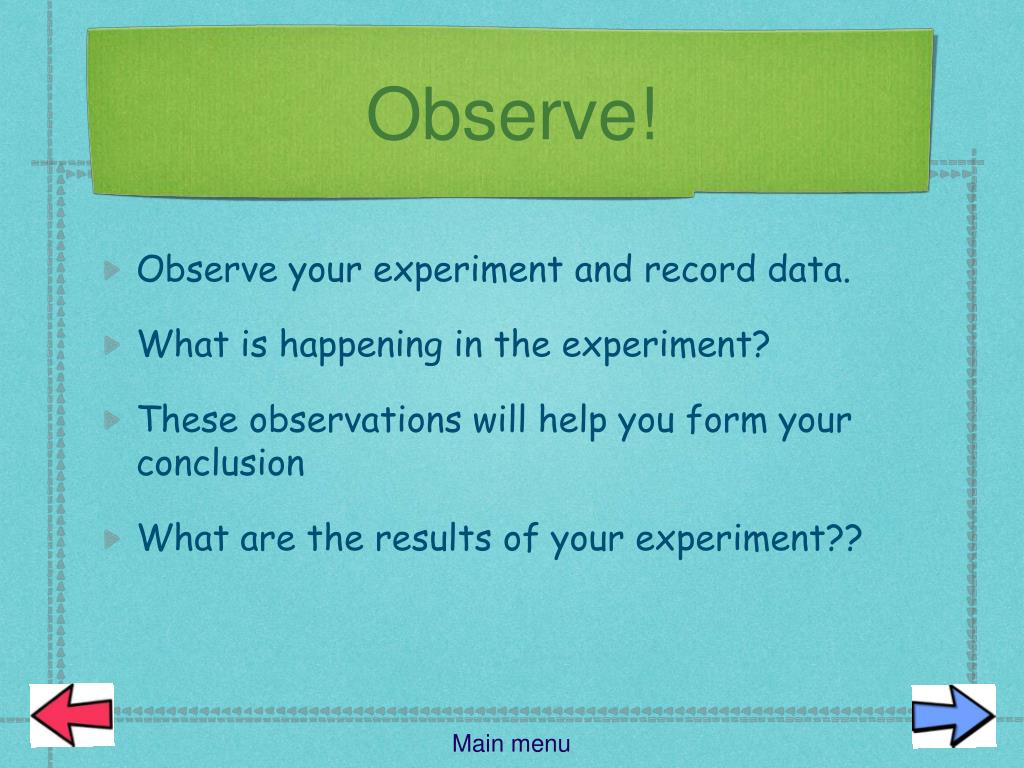 Observe!

Observe your experiment and record data.

What is happening in the experiment?

These observations will help you form your conclusion

What are the results of your experiment??

Main menu